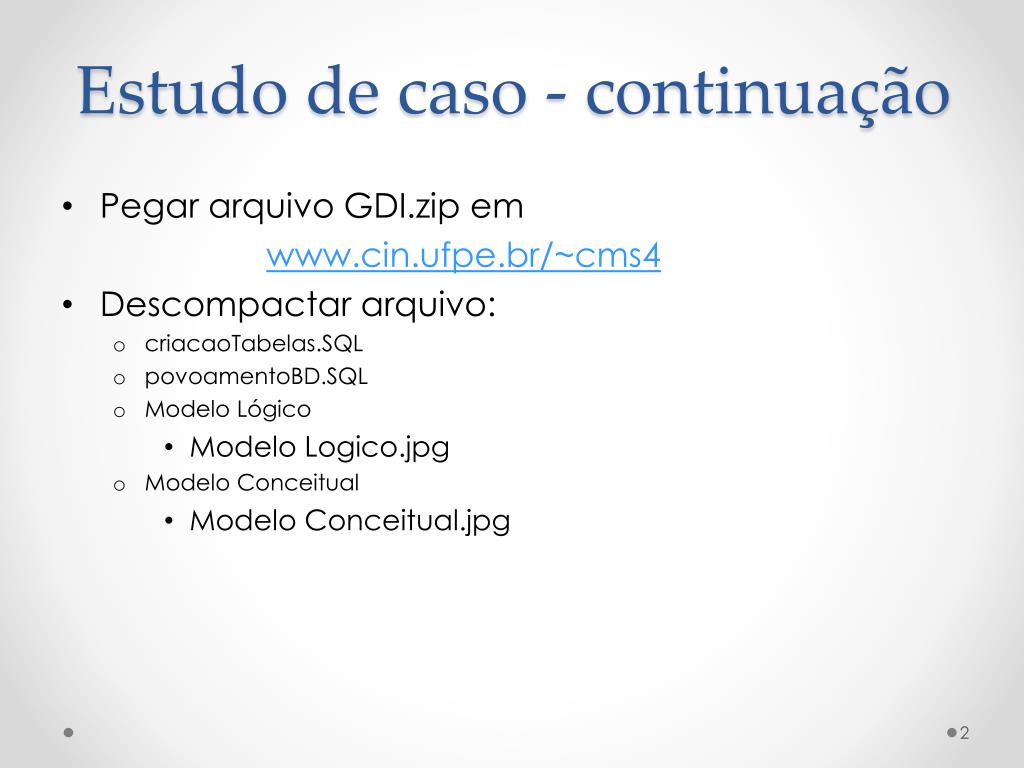 Estudo de caso - continuação

• Pegar arquivo GDI.zip em
www.cin.ufpe.br/~cms4
• Descompactar arquivo:
o criacaoTabelas.SQL
o povoamentoBD.SQL
o Modelo Lógico
• Modelo Logico.jpg
o Modelo Conceitual
• Modelo Conceitual.jpg

2